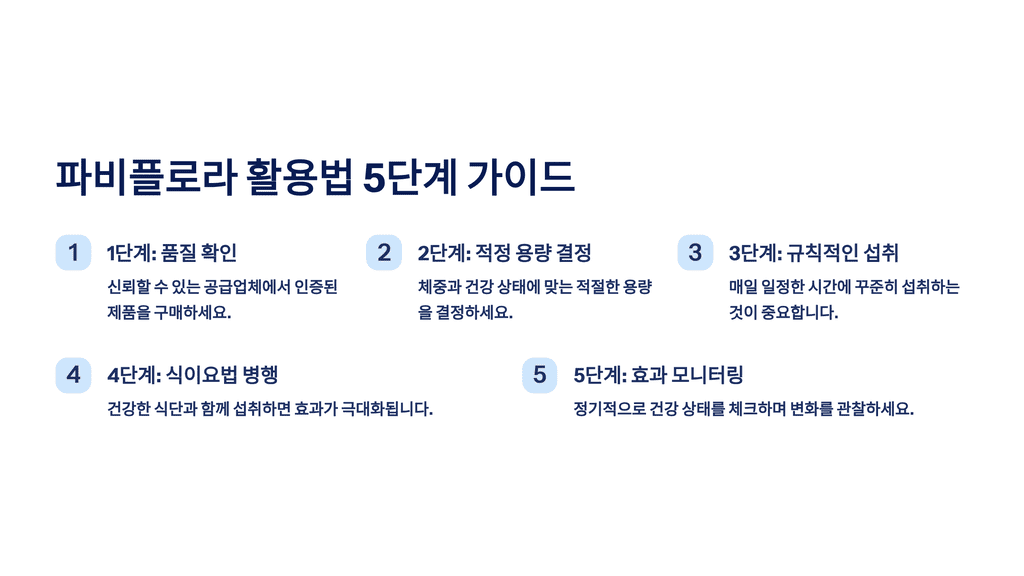 파비플로라 활용법 5단계 가이드

1

1단계: 품질 확인

신뢰할 수 있는 공급업체에서 인증된 제품을 구매하세요.

2

2단계: 적정 용량 결정

체중과 건강 상태에 맞는 적절한 용량을 결정하세요.

3

3단계: 규칙적인 섭취

매일 일정한 시간에 꾸준히 섭취하는 것이 중요합니다.

4

4단계: 식이요법 병행

건강한 식단과 함께 섭취하면 효과가 극대화됩니다.

5

5단계: 효과 모니터링

정기적으로 건강 상태를 체크하며 변화를 관찰하세요.